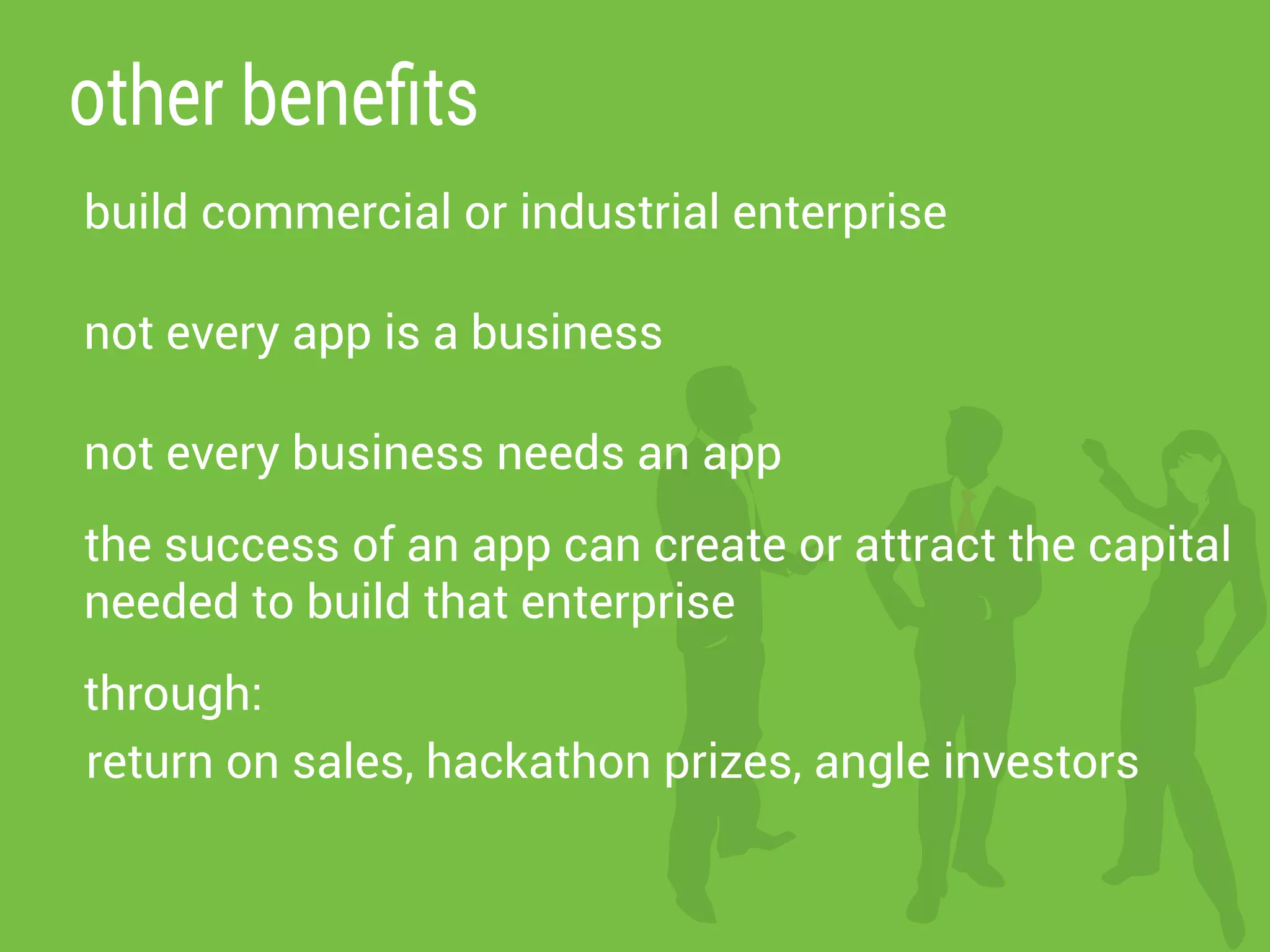 other benefits

build commercial or industrial enterprise

not every app is a business

not every business needs an app

the success of an app can create or attract the capital needed to build that enterprise

through:

return on sales, hackathon prizes, angle investors